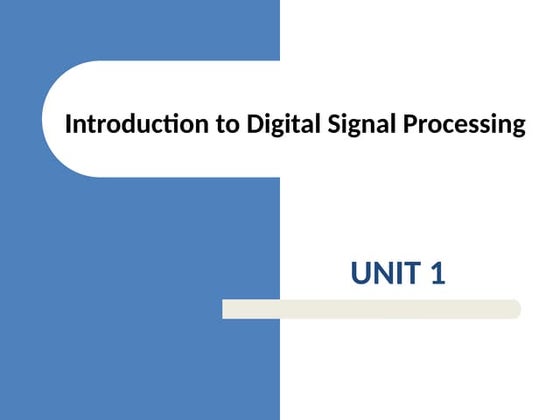 Introduction to Digital Signal Processing

UNIT 1